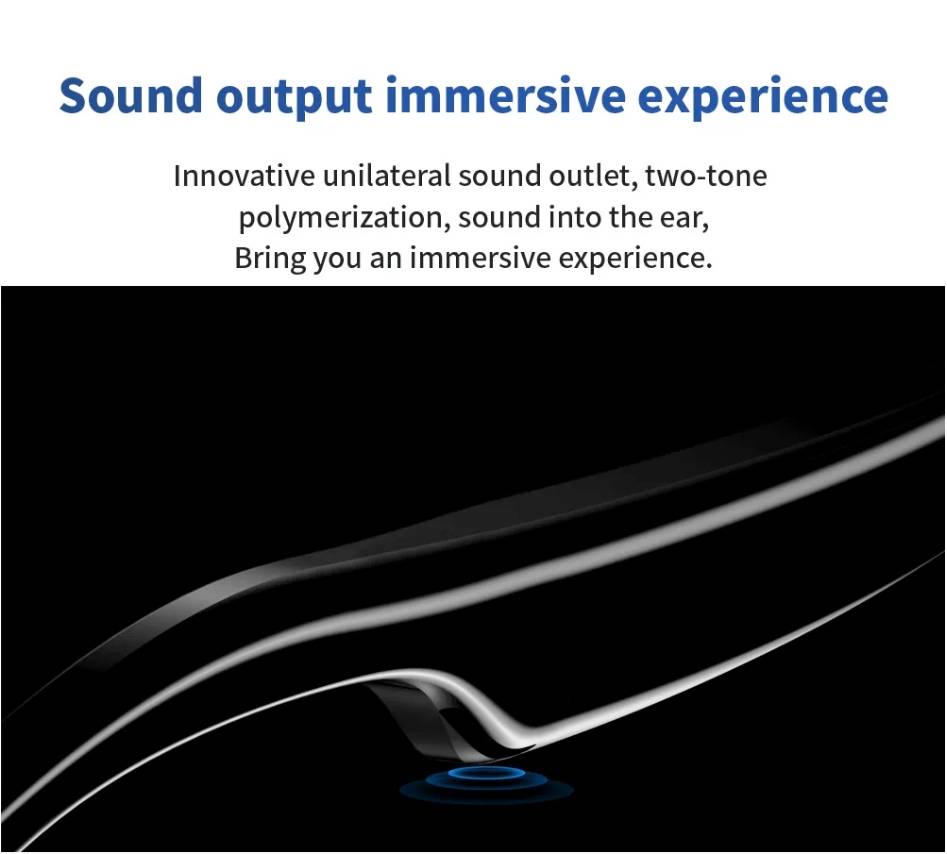 Sound output immersive experience

Innovative unilateral sound outlet, two-tone polymerization, sound into the ear, Bring you an immersive experience.